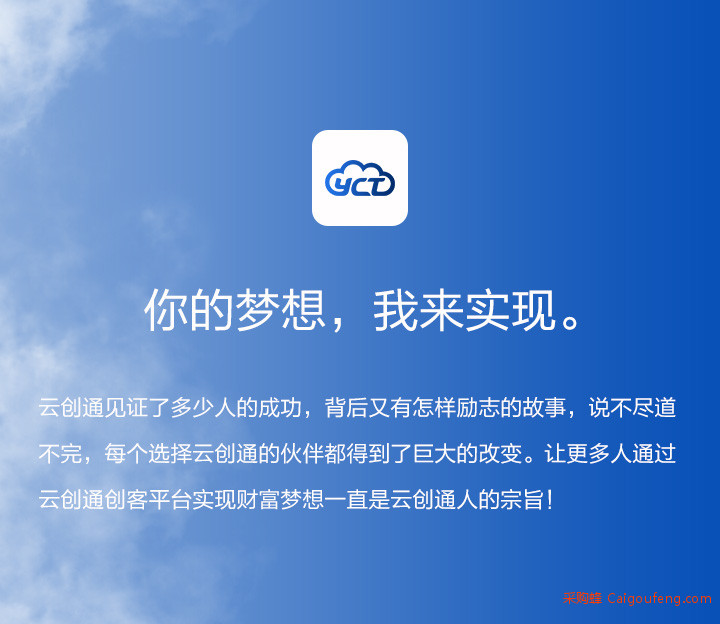 YCT

你的梦想，我来实现。

云创通见证了多少人的成功，背后又有怎样励志的故事，说不尽道不完，每个选择云创通的伙伴都得到了巨大的改变。让更多人通过云创通创客平台实现财富梦想一直是云创通人的宗旨！

采购蜂 Caigoufeng.com